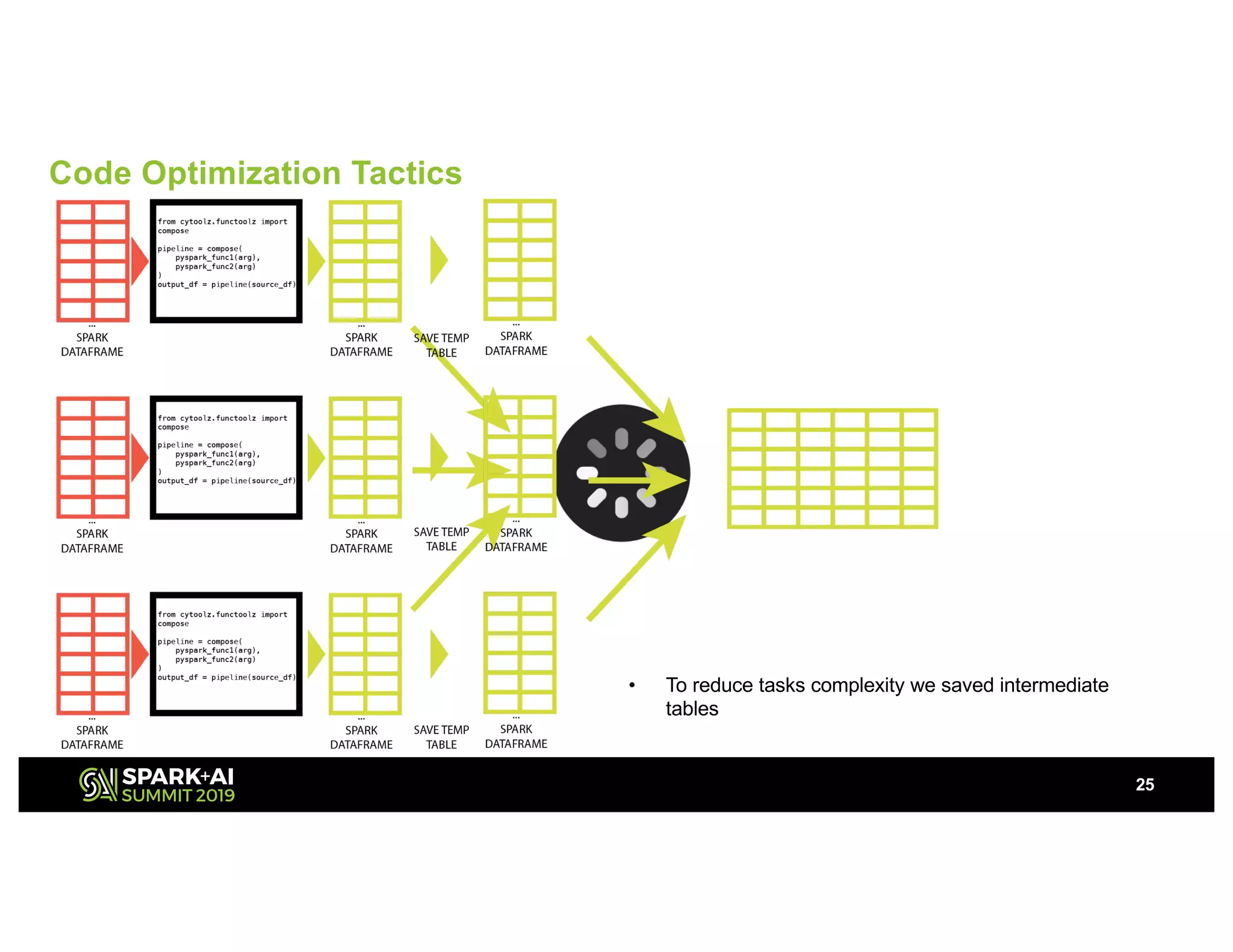 Code Optimization Tactics

...
SPARK DATAFRAME

from cytoolz.functoolz import compose

pipeline = compose(
    pyspark_func1(arg),
    pyspark_func2(arg)
)
output_df = pipeline(source_df)

...
SPARK DATAFRAME

SAVE TEMP TABLE

...
SPARK DATAFRAME

...
SPARK DATAFRAME

from cytoolz.functoolz import compose

pipeline = compose(
    pyspark_func1(arg),
    pyspark_func2(arg)
)
output_df = pipeline(source_df)

...
SPARK DATAFRAME

SAVE TEMP TABLE

...
SPARK DATAFRAME

...
SPARK DATAFRAME

from cytoolz.functoolz import compose

pipeline = compose(
    pyspark_func1(arg),
    pyspark_func2(arg)
)
output_df = pipeline(source_df)

...
SPARK DATAFRAME

SAVE TEMP TABLE

...
SPARK DATAFRAME

• To reduce tasks complexity we saved intermediate tables

SPARK+AI SUMMIT 2019

25